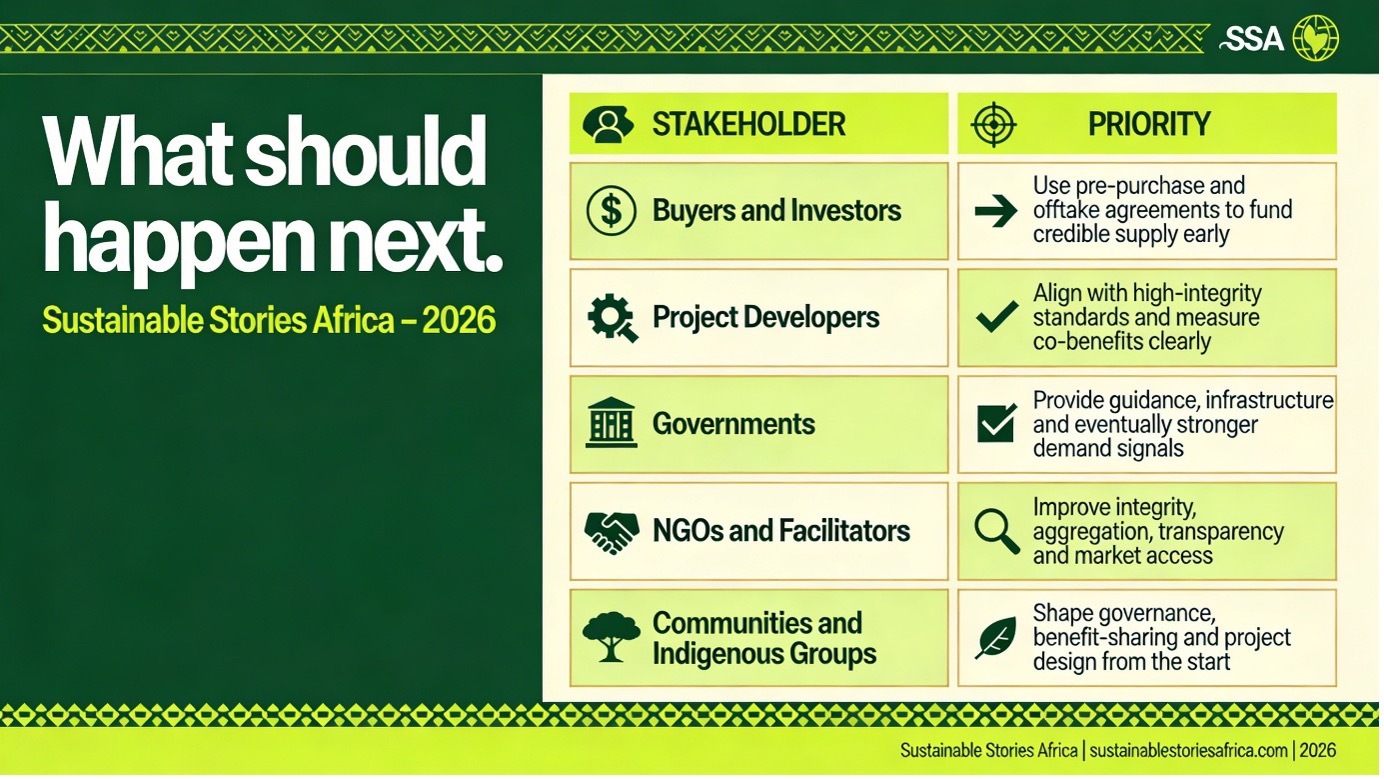 SSA

What should happen next.

Sustainable Stories Africa – 2026

| STAKEHOLDER | PRIORITY |
|---|---|
| Buyers and Investors | Use pre-purchase and offtake agreements to fund credible supply early |
| Project Developers | Align with high-integrity standards and measure co-benefits clearly |
| Governments | Provide guidance, infrastructure and eventually stronger demand signals |
| NGOs and Facilitators | Improve integrity, aggregation, transparency and market access |
| Communities and Indigenous Groups | Shape governance, benefit-sharing and project design from the start |

Sustainable Stories Africa | sustainablestoriesafrica.com | 2026